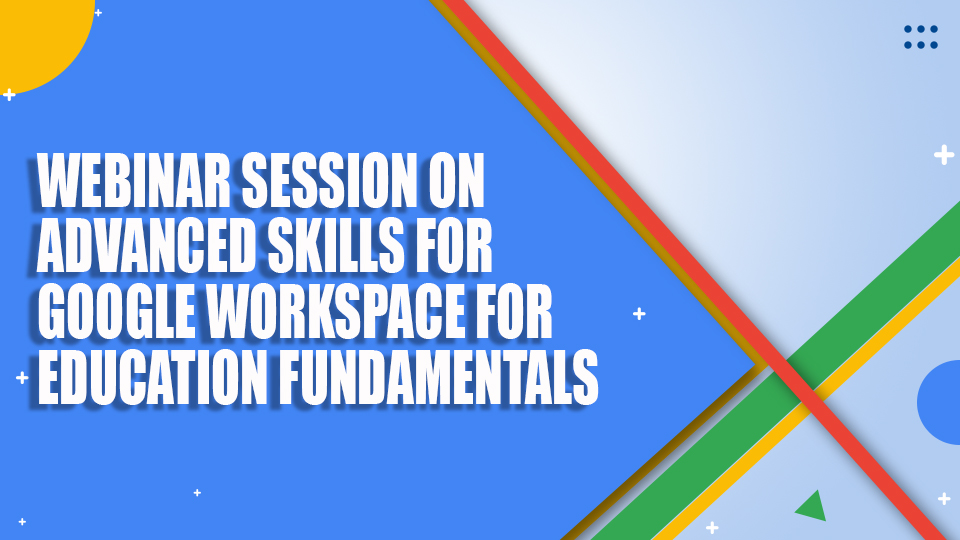 WEBINAR SESSION ON ADVANCED SKILLS FOR GOOGLE WORKSPACE FOR EDUCATION FUNDAMENTALS